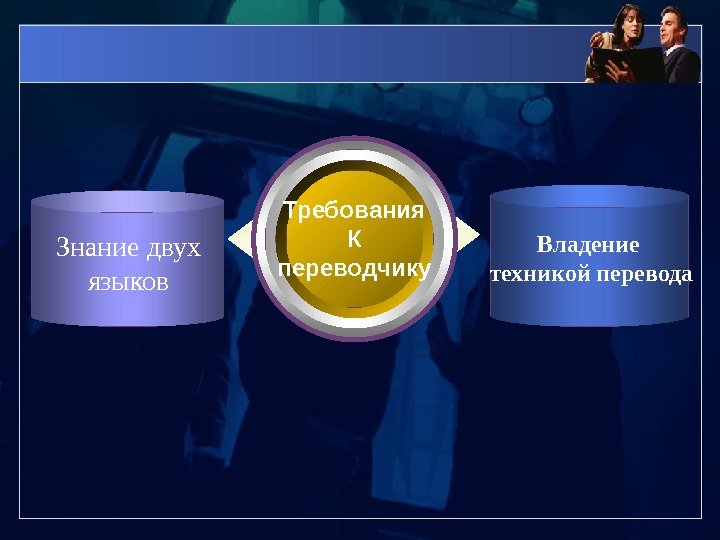 Знание двух языков

Требования К переводчику

Владение техникой перевода